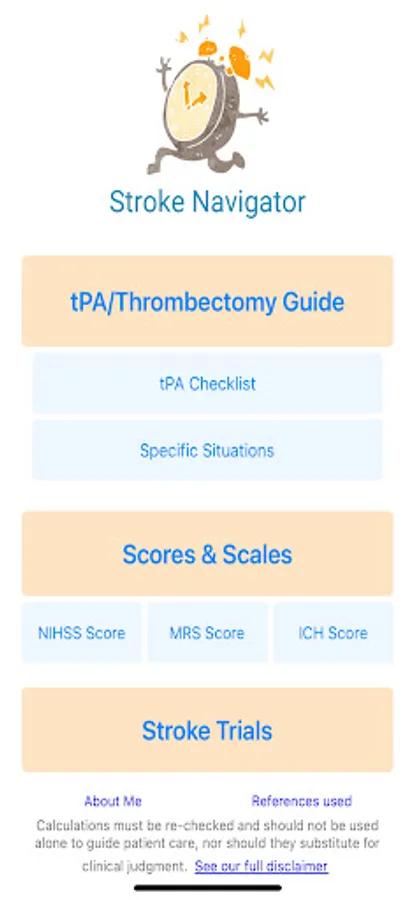 Stroke Navigator

tPA/Thrombectomy Guide

tPA Checklist

Specific Situations

Scores & Scales

NIHSS Score

MRS Score

ICH Score

Stroke Trials

About Me

References used

Calculations must be re-checked and should not be used alone to guide patient care, nor should they substitute for clinical judgment. See our full disclaimer